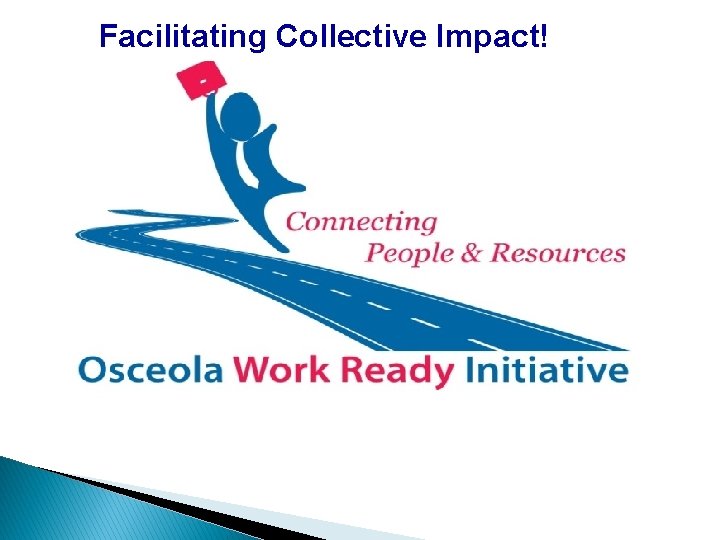 Facilitating Collective Impact!

Connecting
People & Resources

Osceola Work Ready Initiative